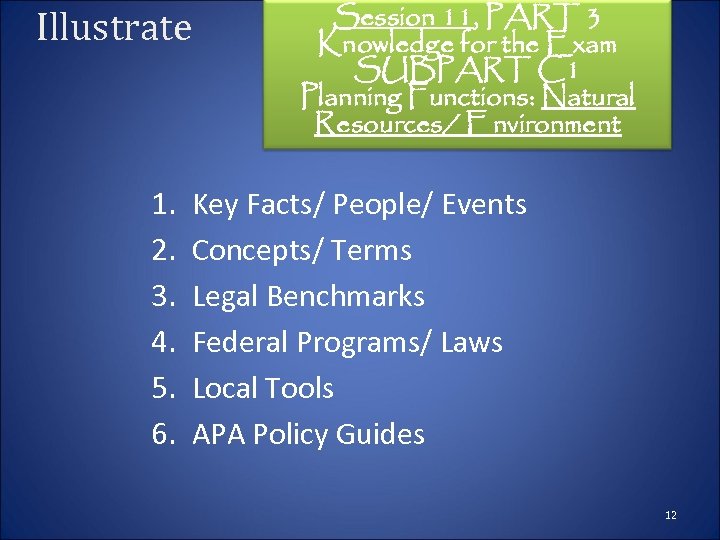 Illustrate

Session 11, PART 3
Knowledge for the Exam
SUBPART C1
Planning Functions: Natural Resources/ Environment

1. Key Facts/ People/ Events
2. Concepts/ Terms
3. Legal Benchmarks
4. Federal Programs/ Laws
5. Local Tools
6. APA Policy Guides

12